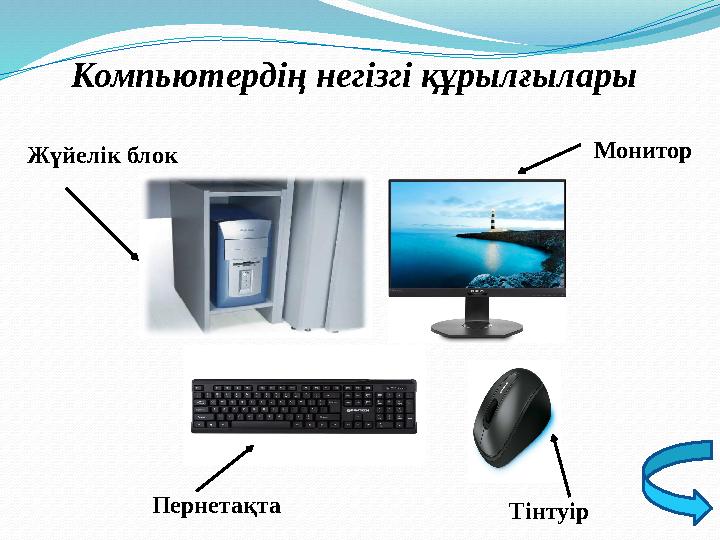 Компьютердің негізгі құрылғылары

Жүйелік блок

Монитор

Пернетақта

Тінтуір